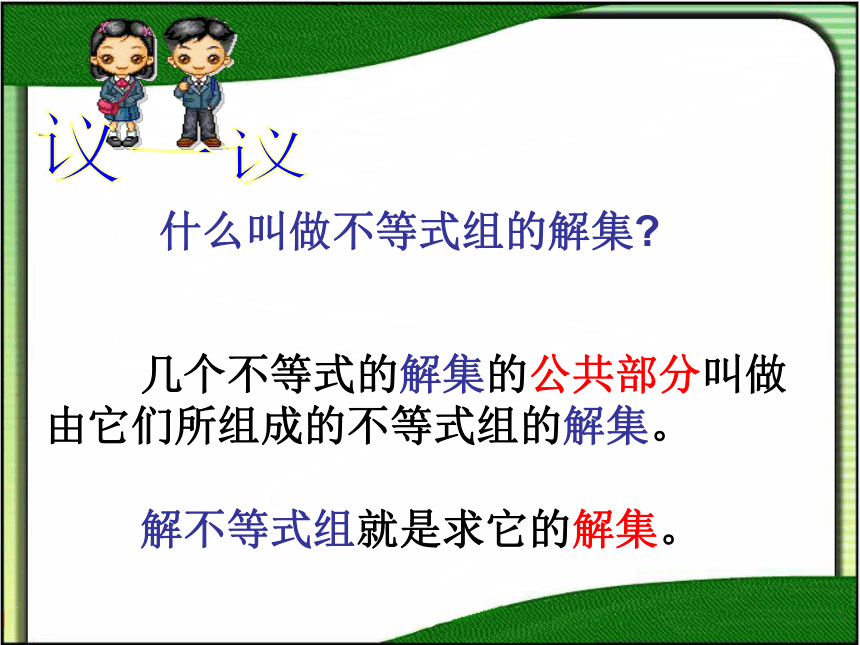 议一议

什么叫做不等式组的解集?

几个不等式的解集的公共部分叫做由它们所组成的不等式组的解集。

解不等式组就是求它的解集。